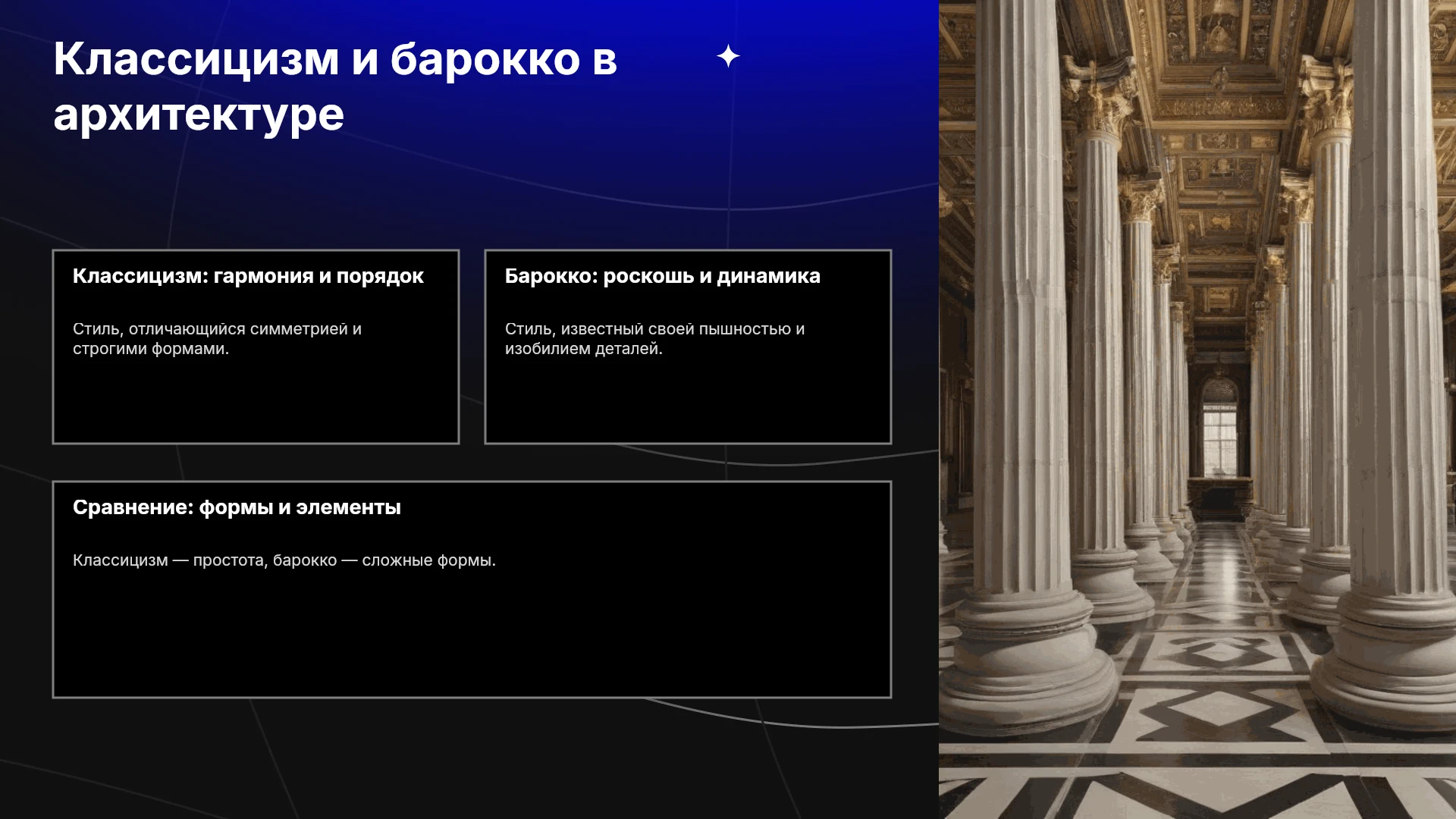 Классицизм и барокко в архитектуре

Классицизм: гармония и порядок

Стиль, отличающийся симметрией и строгими формами.

Барокко: роскошь и динамика

Стиль, известный своей пышностью и изобилием деталей.

Сравнение: формы и элементы

Классицизм — простота, барокко — сложные формы.